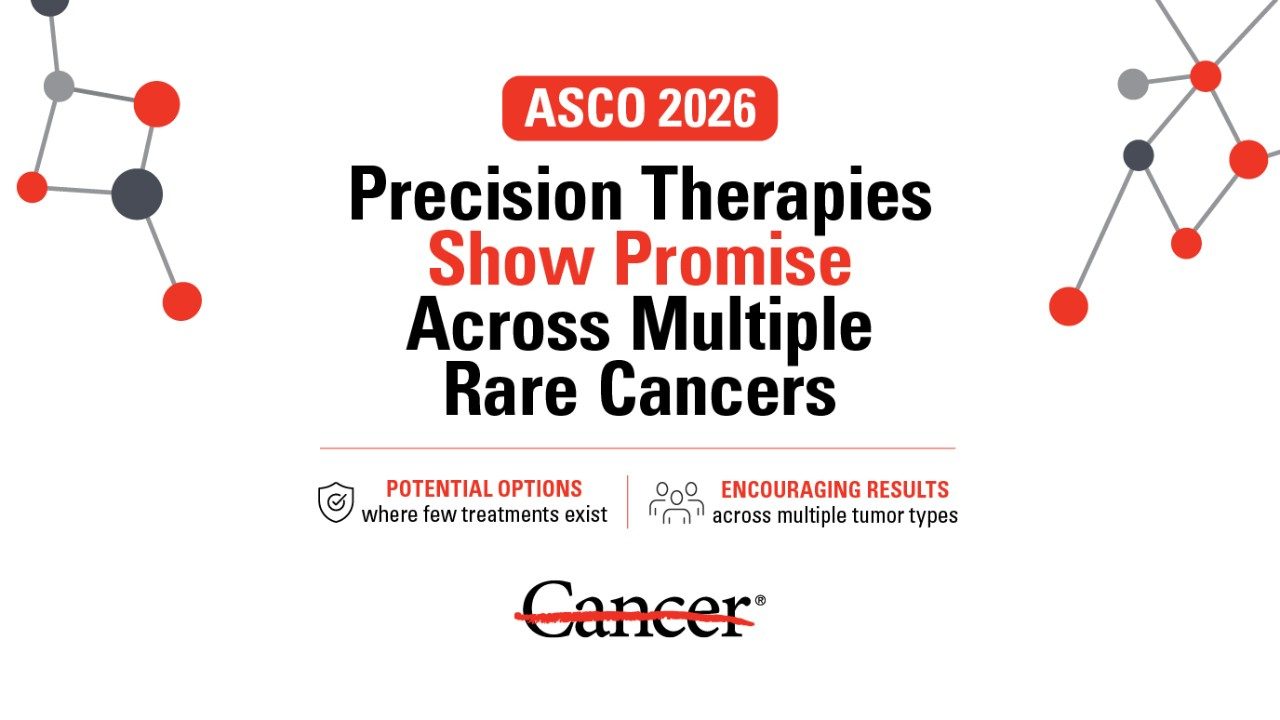 ASCO 2026

Precision Therapies Show Promise Across Multiple Rare Cancers

POTENTIAL OPTIONS
where few treatments exist

ENCOURAGING RESULTS
across multiple tumor types

Cancer®